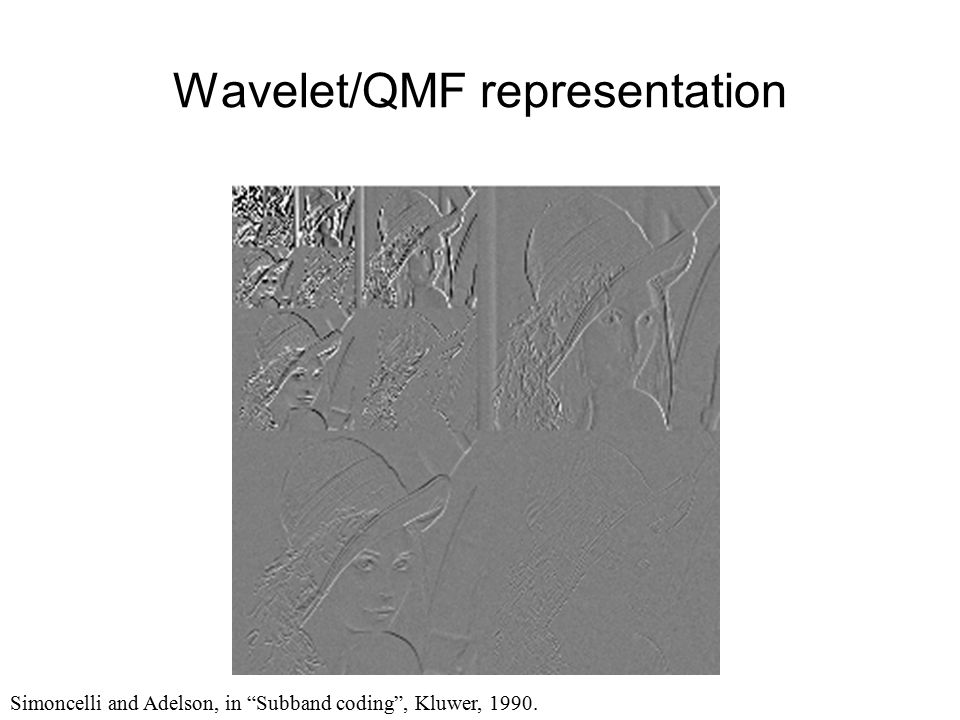 Wavelet/QMF representation

Simoncelli and Adelson, in “Subband coding”, Kluwer, 1990.